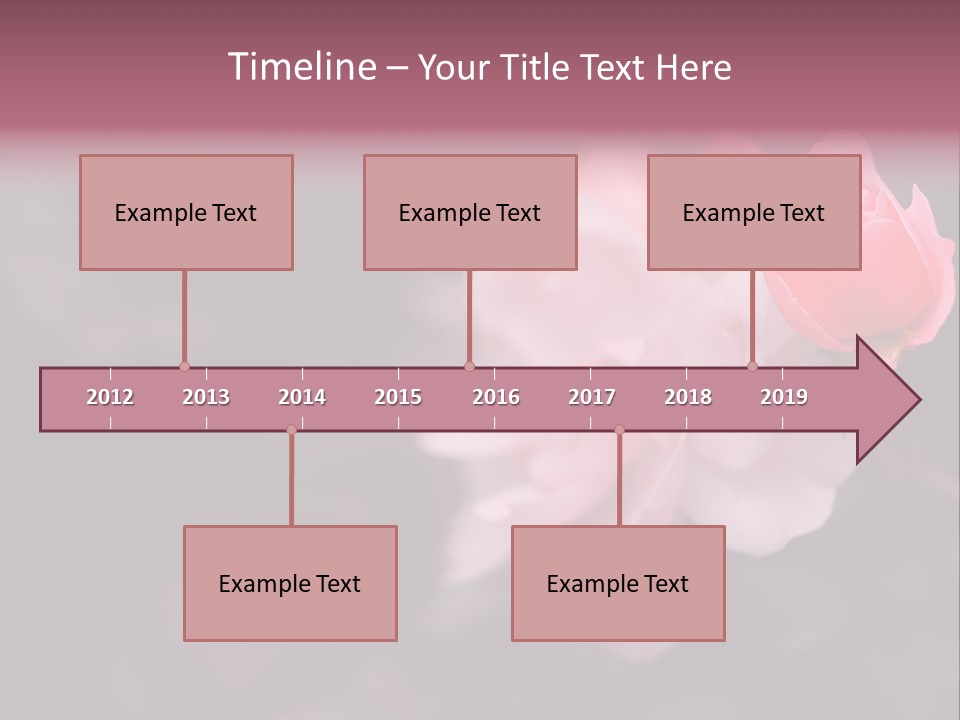 Timeline – Your Title Text Here

Example Text

Example Text

Example Text

2012 2013 2014 2015 2016 2017 2018 2019

Example Text

Example Text